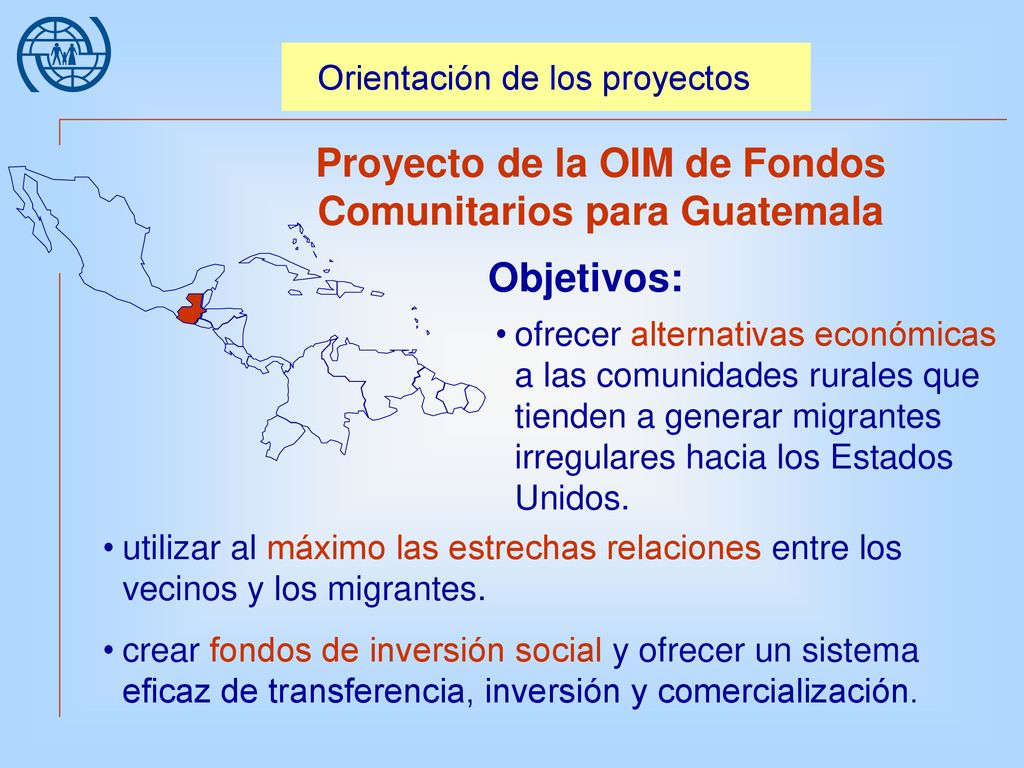 Orientación de los proyectos

Proyecto de la OIM de Fondos Comunitarios para Guatemala

Objetivos:

• ofrecer alternativas económicas a las comunidades rurales que tienden a generar migrantes irregulares hacia los Estados Unidos.

• utilizar al máximo las estrechas relaciones entre los vecinos y los migrantes.

• crear fondos de inversión social y ofrecer un sistema eficaz de transferencia, inversión y comercialización.